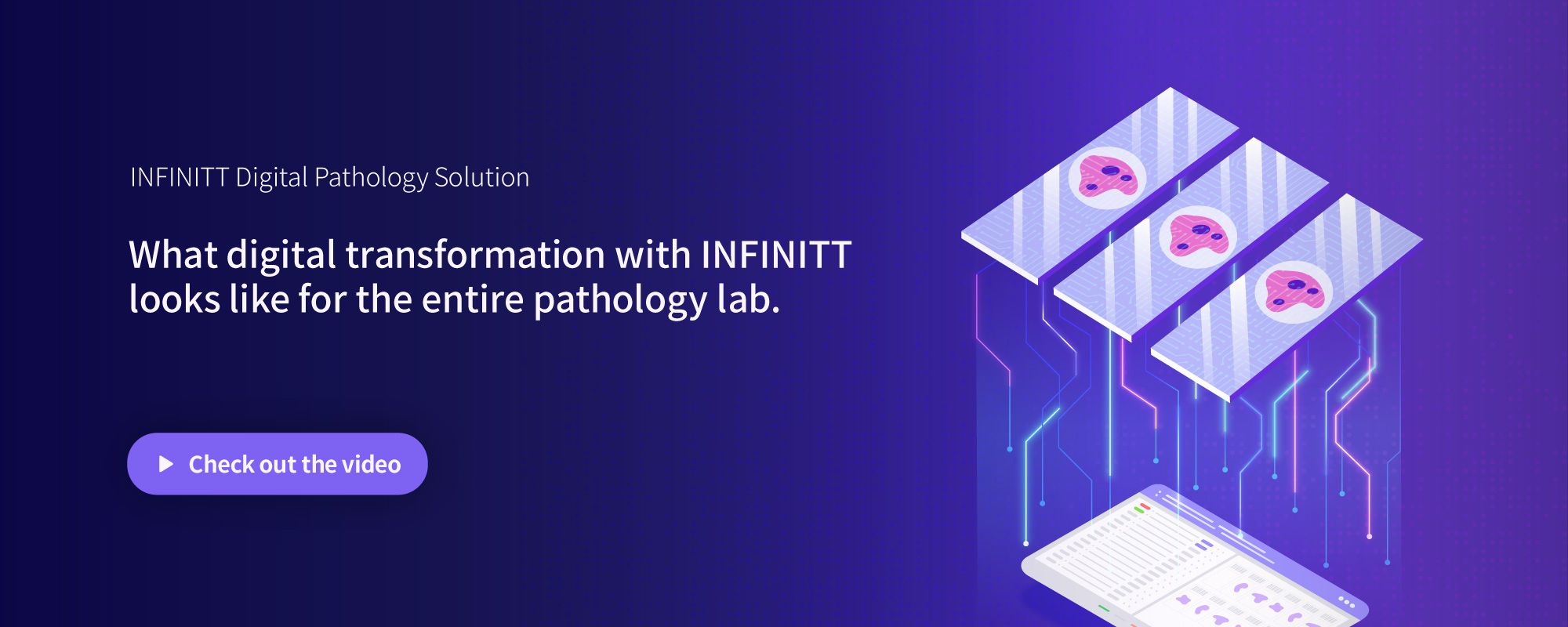 INFINITT Digital Pathology Solution

What digital transformation with INFINITT looks like for the entire pathology lab.

Check out the video